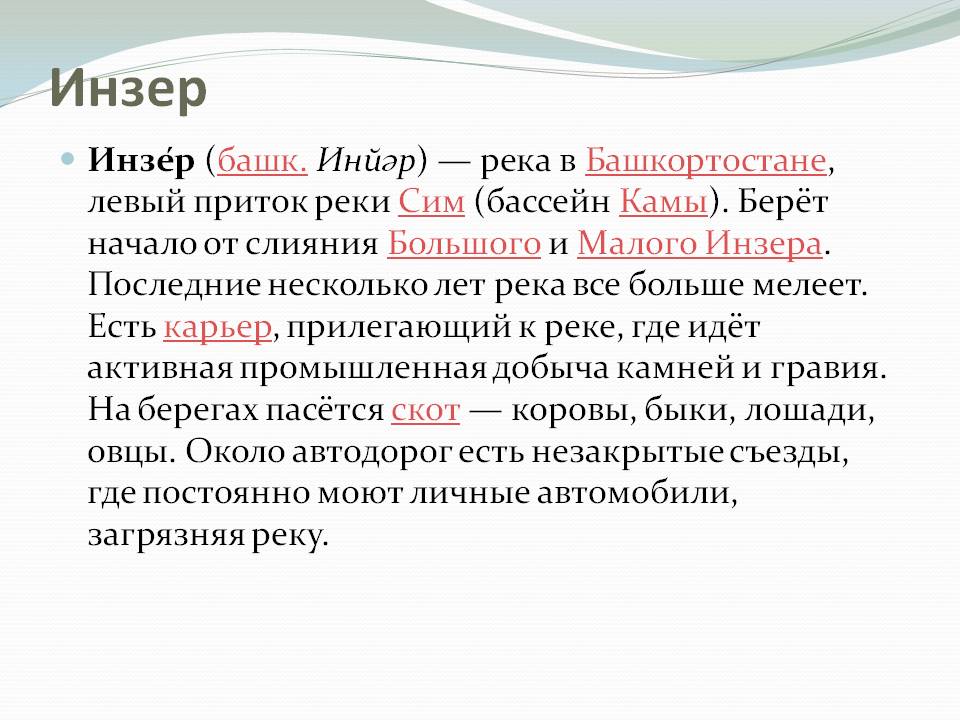 Инзер

Инзе́р (башк. Инйәр) — река в Башкортостане, левый приток реки Сим (бассейн Камы). Берёт начало от слияния Большого и Малого Инзера. Последние несколько лет река все больше мелеет. Есть карьер, прилегающий к реке, где идёт активная промышленная добыча камней и гравия. На берегах пасётся скот — коровы, быки, лошади, овцы. Около автодорог есть незакрытые съезды, где постоянно моют личные автомобили, загрязняя реку.